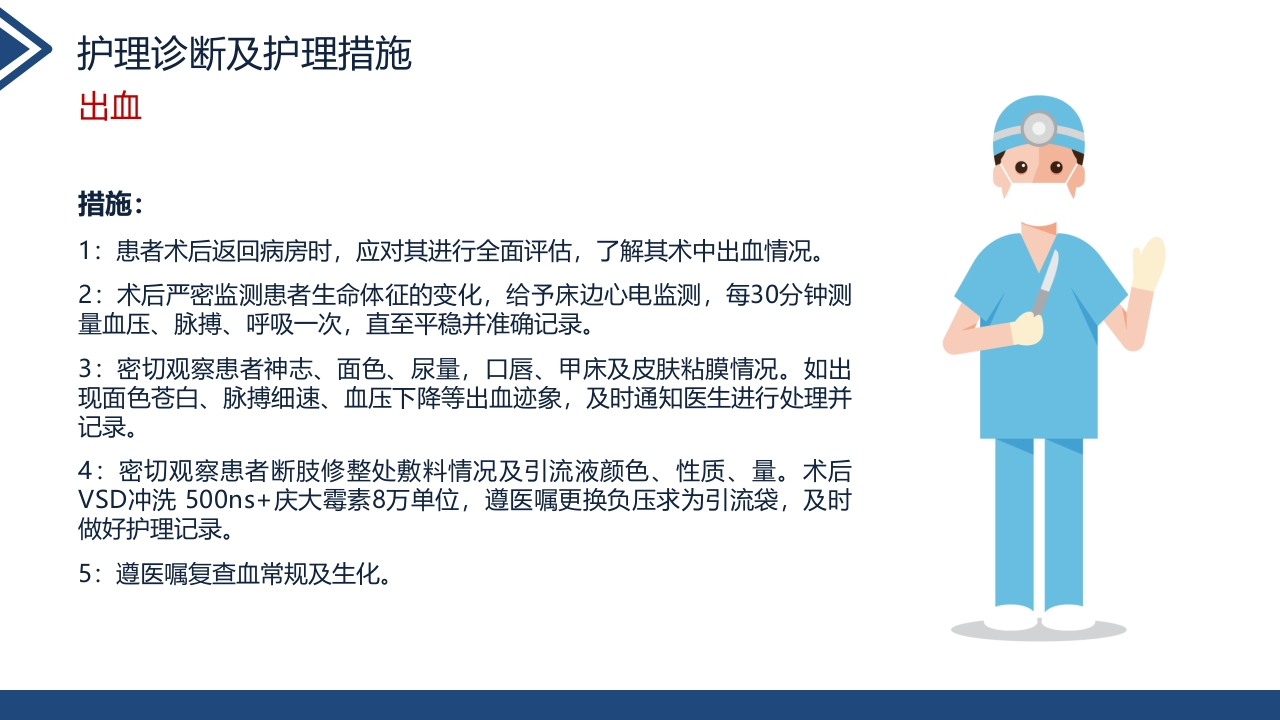 护理诊断及护理措施

出血

措施：

1：患者术后返回病房时，应对其进行全面评估，了解其术中出血情况。

2：术后严密监测患者生命体征的变化，给予床边心电监测，每30分钟测量血压、脉搏、呼吸一次，直至平稳并准确记录。

3：密切观察患者神志、面色、尿量，口唇、甲床及皮肤粘膜情况。如出现面色苍白、脉搏细速、血压下降等出血迹象，及时通知医生进行处理并记录。

4：密切观察患者断肢修整处敷料情况及引流液颜色、性质、量。术后VSD冲洗 500ns+庆大霉素8万单位，遵医嘱更换负压求为引流袋，及时做好护理记录。

5：遵医嘱复查血常规及生化。